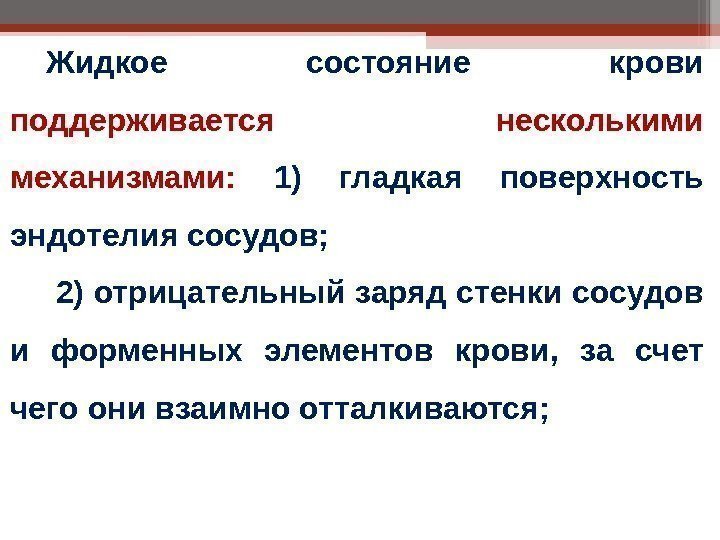 Жидкое состояние крови поддерживается несколькими механизмами: 1) гладкая поверхность эндотелия сосудов;

2) отрицательный заряд стенки сосудов и форменных элементов крови, за счет чего они взаимно отталкиваются;